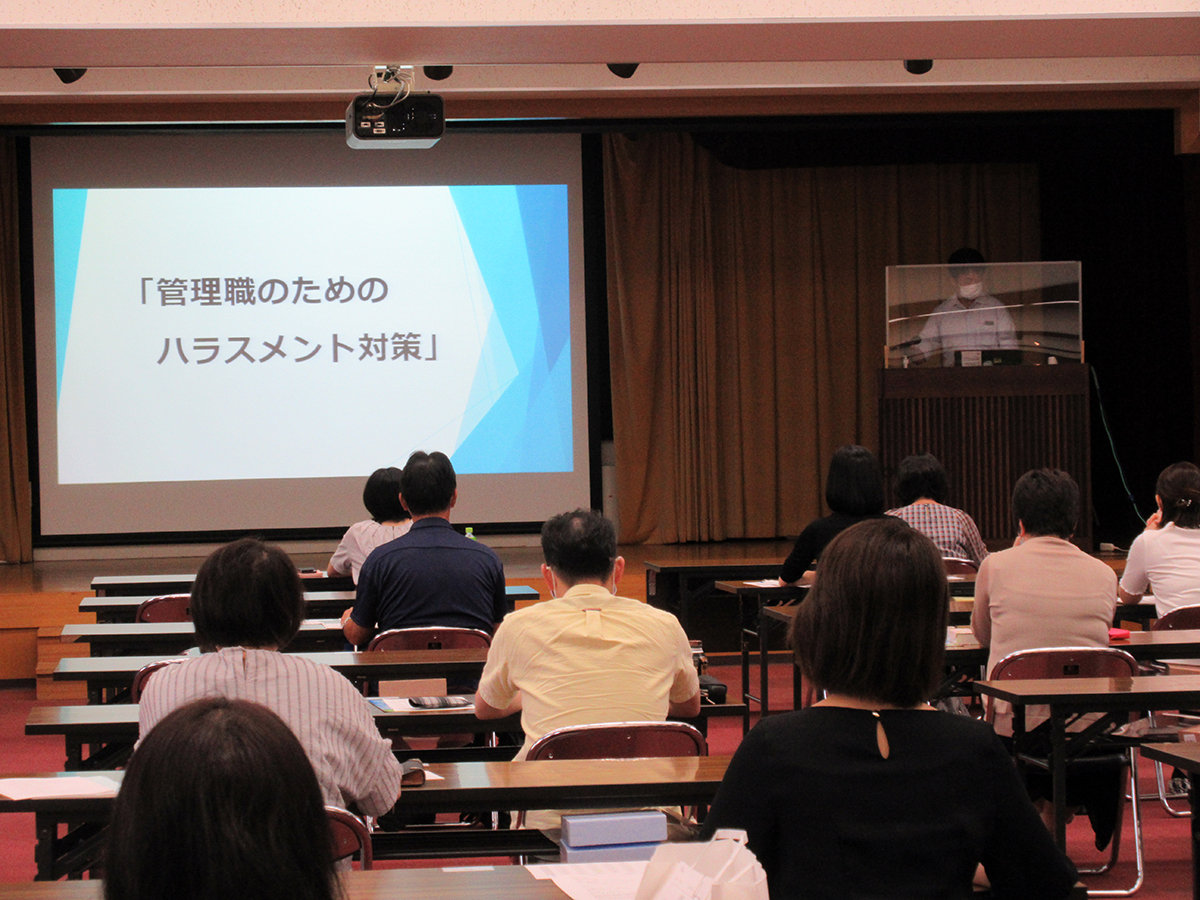 「管理職のための
ハラスメント対策」